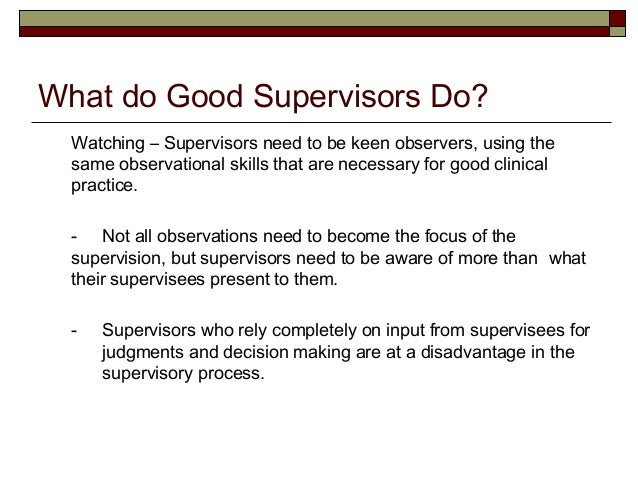 What do Good Supervisors Do?

Watching – Supervisors need to be keen observers, using the same observational skills that are necessary for good clinical practice.

- Not all observations need to become the focus of the supervision, but supervisors need to be aware of more than what their supervisees present to them.

- Supervisors who rely completely on input from supervisees for judgments and decision making are at a disadvantage in the supervisory process.